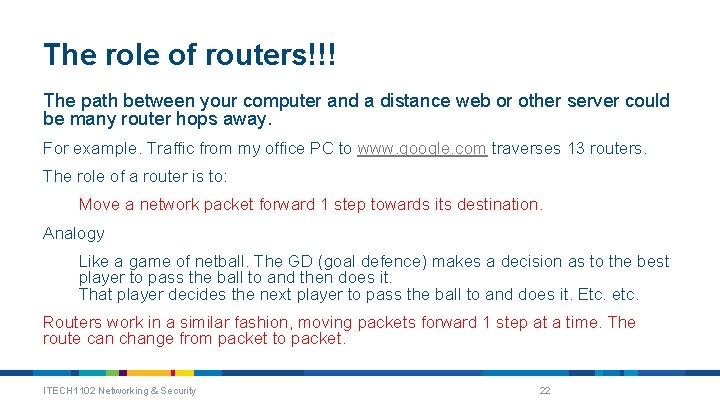 The role of routers!!!

The path between your computer and a distance web or other server could be many router hops away.

For example. Traffic from my office PC to www.google.com traverses 13 routers.

The role of a router is to:

Move a network packet forward 1 step towards its destination.

Analogy

Like a game of netball. The GD (goal defence) makes a decision as to the best player to pass the ball to and then does it.
That player decides the next player to pass the ball to and does it. Etc. etc.

Routers work in a similar fashion, moving packets forward 1 step at a time. The route can change from packet to packet.

ITECH1102 Networking & Security

22